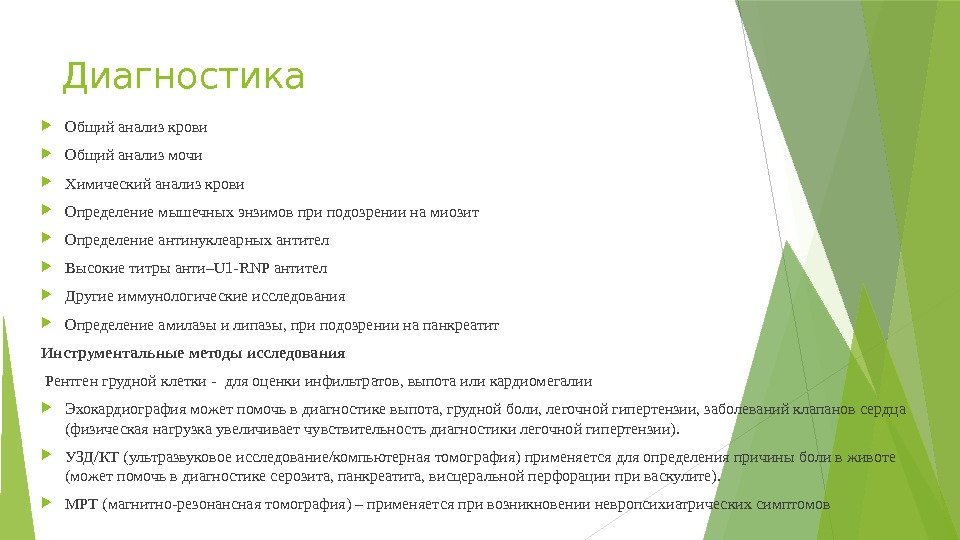 Диагностика

Общий анализ крови

Общий анализ мочи

Химический анализ крови

Определение мышечных энзимов при подозрении на миозит

Определение антинуклеарных антител

Высокие титры анти–U1-RNP антител

Другие иммунологические исследования

Определение амилазы и липазы, при подозрении на панкреатит

Инструментальные методы исследования

Рентген грудной клетки - для оценки инфильтратов, выпота или кардиомегалии

Эхокардиография может помочь в диагностике выпота, грудной боли, легочной гипертензии, заболеваний клапанов сердца (физическая нагрузка увеличивает чувствительность диагностики легочной гипертензии).

УЗД/КТ (ультразвуковое исследование/компьютерная томография) применяется для определения причины боли в животе (может помочь в диагностике серозита, панкреатита, висцеральной перфорации при васкулите).

МРТ (магнитно-резонансная томография) – применяется при возникновении невропсихиатрических симптомов